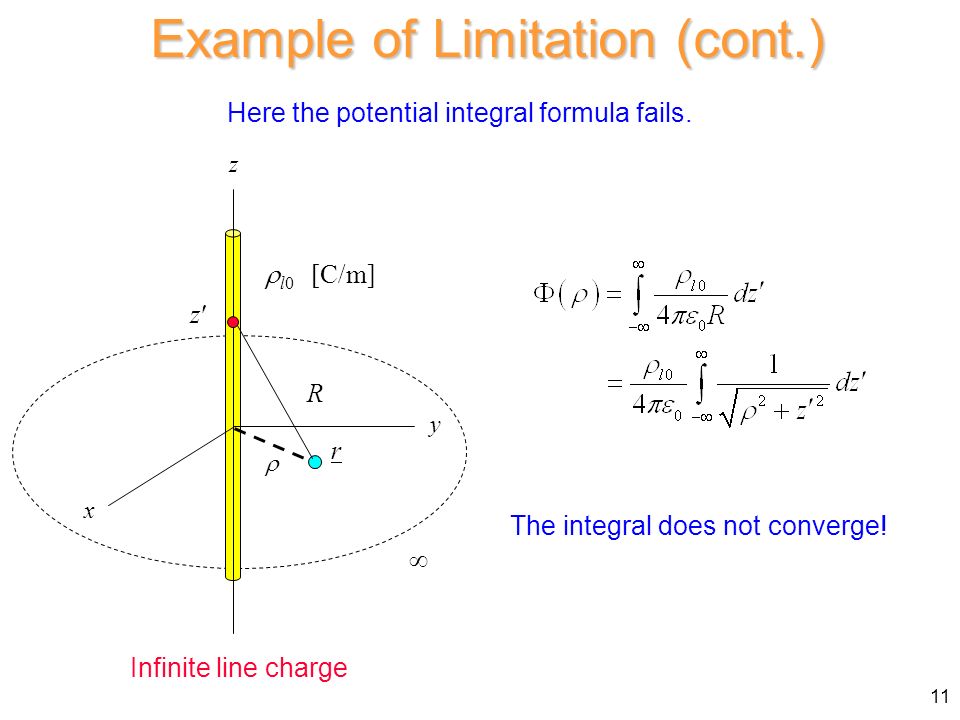 Example of Limitation (cont.)

Here the potential integral formula fails.

$z$

$\rho_{l0}$ [C/m]

$z'$

$R$

$y$

$\rho$

$\underline{r}$

$x$

$\infty$

$\Phi(\rho) = \int_{-\infty}^{\infty} \frac{\rho_{l0}}{4\pi\varepsilon_0 R} dz'$

$= \frac{\rho_{l0}}{4\pi\varepsilon_0} \int_{-\infty}^{\infty} \frac{1}{\sqrt{\rho^2 + z'^2}} dz'$

The integral does not converge!

Infinite line charge

11